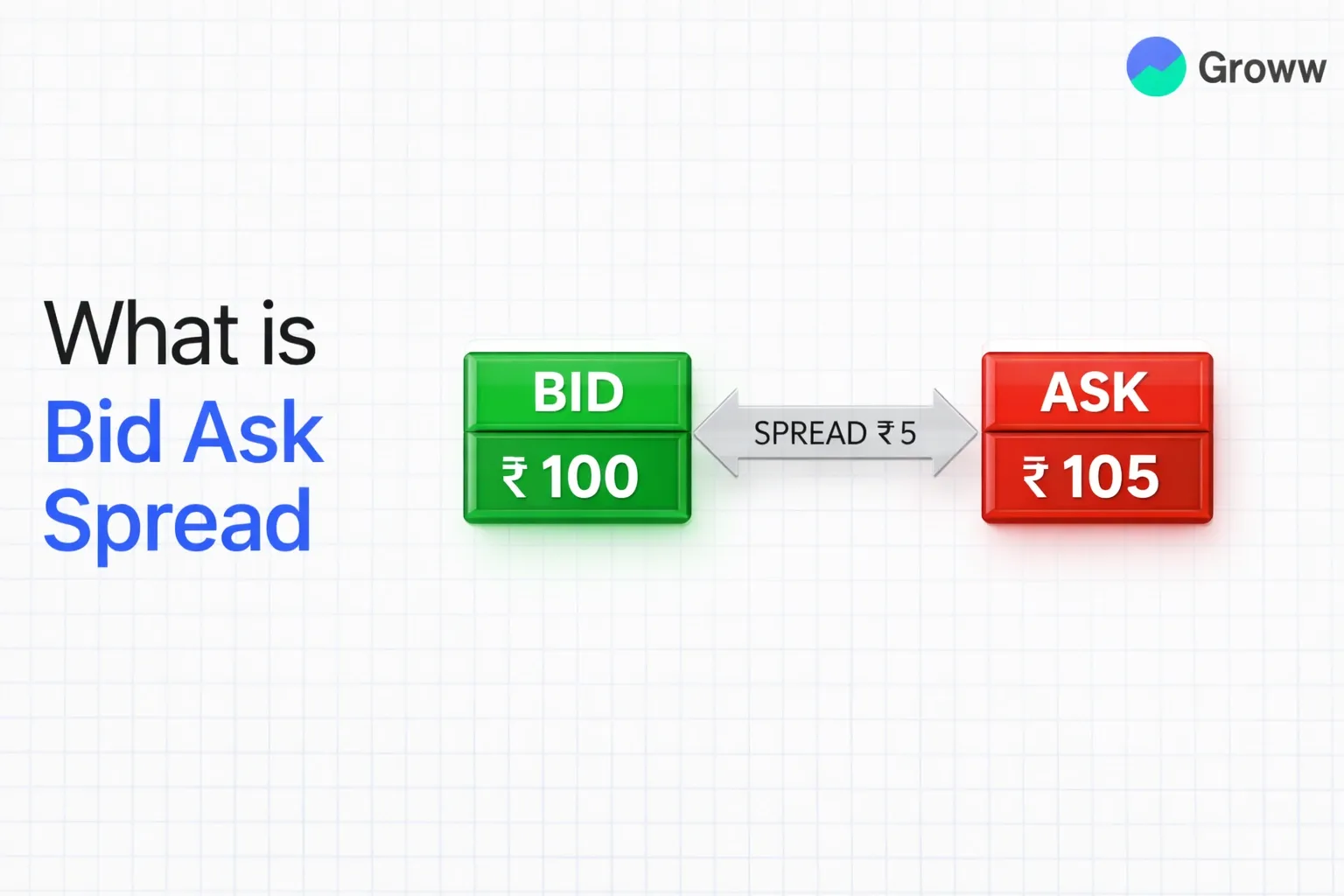 Groww

What is
Bid Ask
Spread

BID
₹ 100

SPREAD ₹ 5

ASK
₹ 105